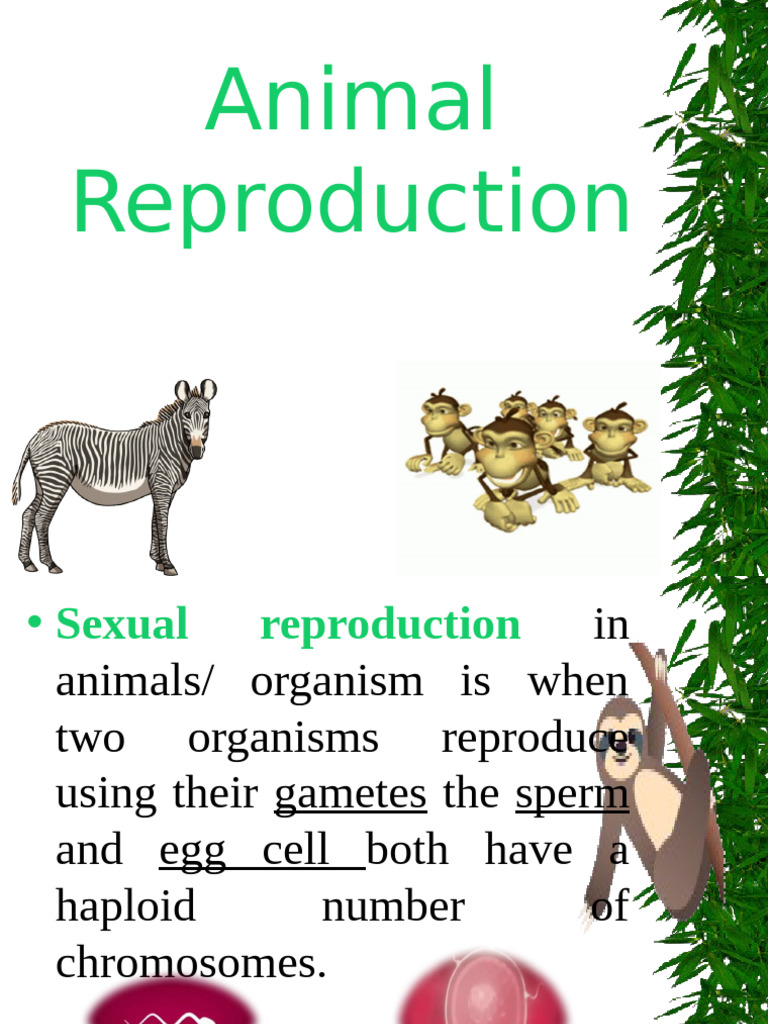 Animal Reproduction

• Sexual reproduction in animals/ organism is when two organisms reproduce using their gametes the sperm and egg cell both have a haploid number of chromosomes.